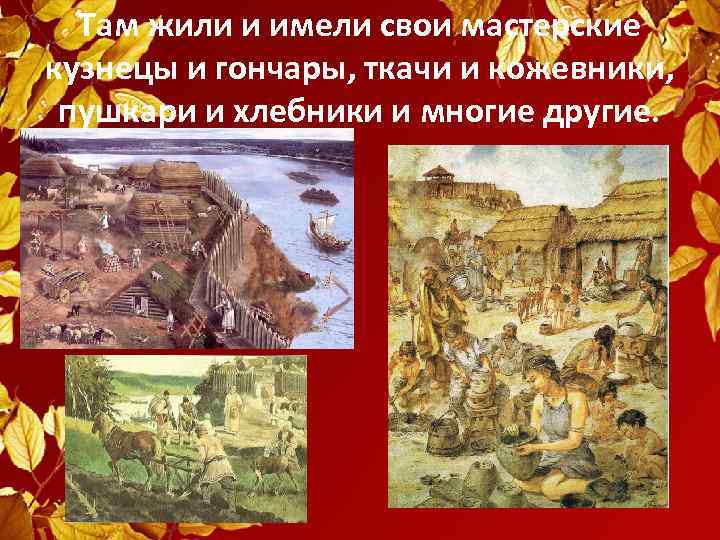 Там жили и имели свои мастерские кузнецы и гончары, ткачи и кожевники, пушкари и хлебники и многие другие.